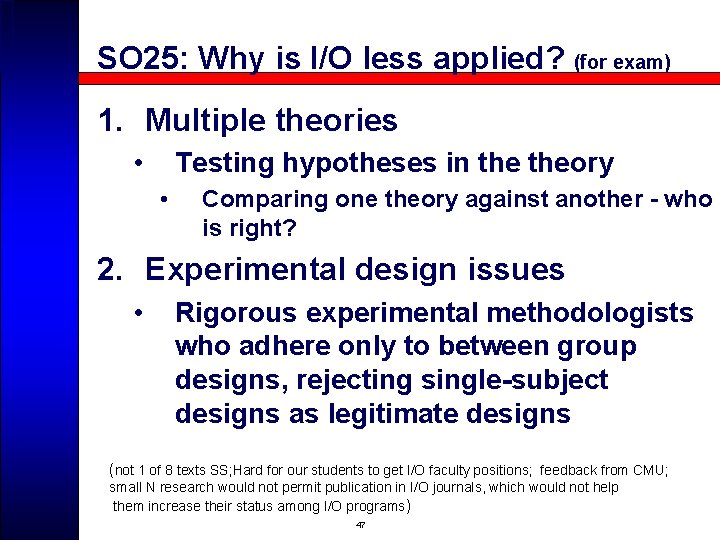 SO25: Why is I/O less applied? (for exam)

1. Multiple theories

• Testing hypotheses in the theory

• Comparing one theory against another - who is right?

2. Experimental design issues

• Rigorous experimental methodologists who adhere only to between group designs, rejecting single-subject designs as legitimate designs

(not 1 of 8 texts SS;Hard for our students to get I/O faculty positions; feedback from CMU; small N research would not permit publication in I/O journals, which would not help them increase their status among I/O programs)

47